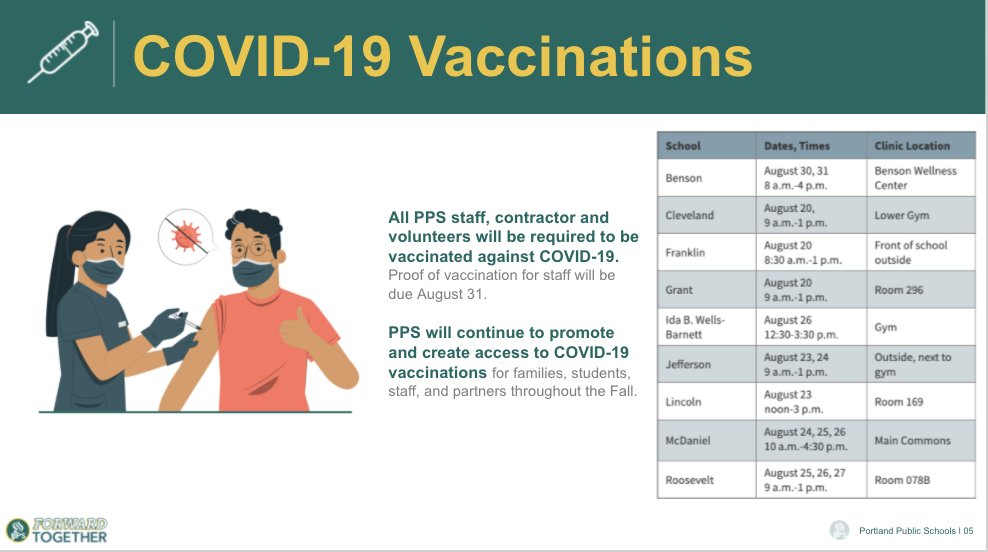 COVID-19 Vaccinations

All PPS staff, contractor and volunteers will be required to be vaccinated against COVID-19. Proof of vaccination for staff will be due August 31.

PPS will continue to promote and create access to COVID-19 vaccinations for families, students, staff, and partners throughout the Fall.

| School | Dates, Times | Clinic Location |
|---|---|---|
| Benson | August 30, 31 8 a.m.-4 p.m. | Benson Wellness Center |
| Cleveland | August 20, 9 a.m.-1 p.m. | Lower Gym |
| Franklin | August 20 8:30 a.m.-1 p.m. | Front of school outside |
| Grant | August 20 9 a.m.-1 p.m. | Room 296 |
| Ida B. Wells-Barnett | August 26 12:30-3:30 p.m. | Gym |
| Jefferson | August 23, 24 9 a.m.-1 p.m. | Outside, next to gym |
| Lincoln | August 23 noon-3 p.m. | Room 169 |
| McDaniel | August 24, 25, 26 10 a.m.-4:30 p.m. | Main Commons |
| Roosevelt | August 25, 26, 27 9 a.m.-1 p.m. | Room 078B |

FORWARD TOGETHER

Portland Public Schools | 05